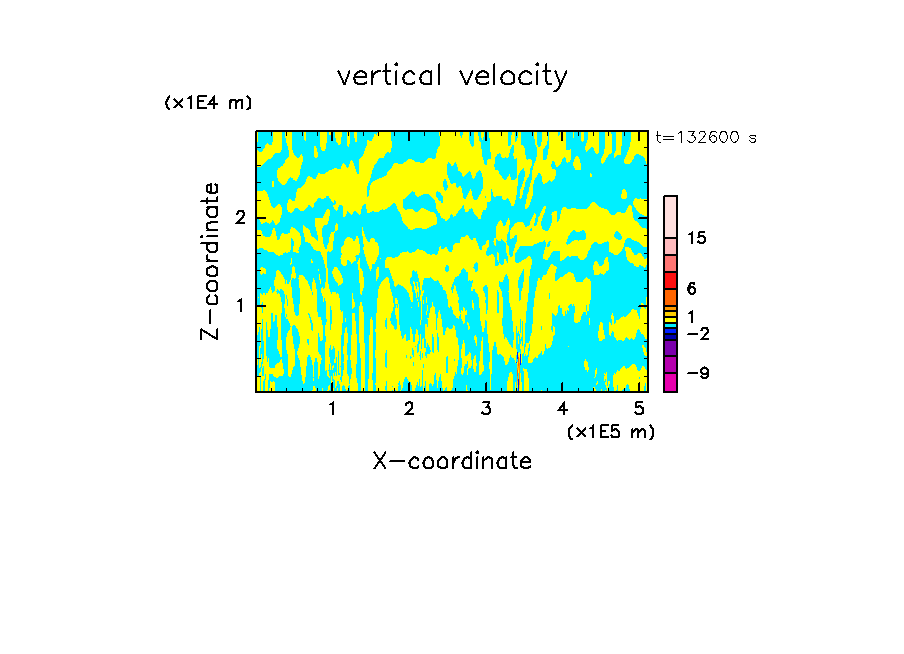 vertical velocity

(x1E4 m)

t=132600 s

Z-coordinate

2

1

15

6

1

−2

−9

1 2 3 4 5

(x1E5 m)

X-coordinate